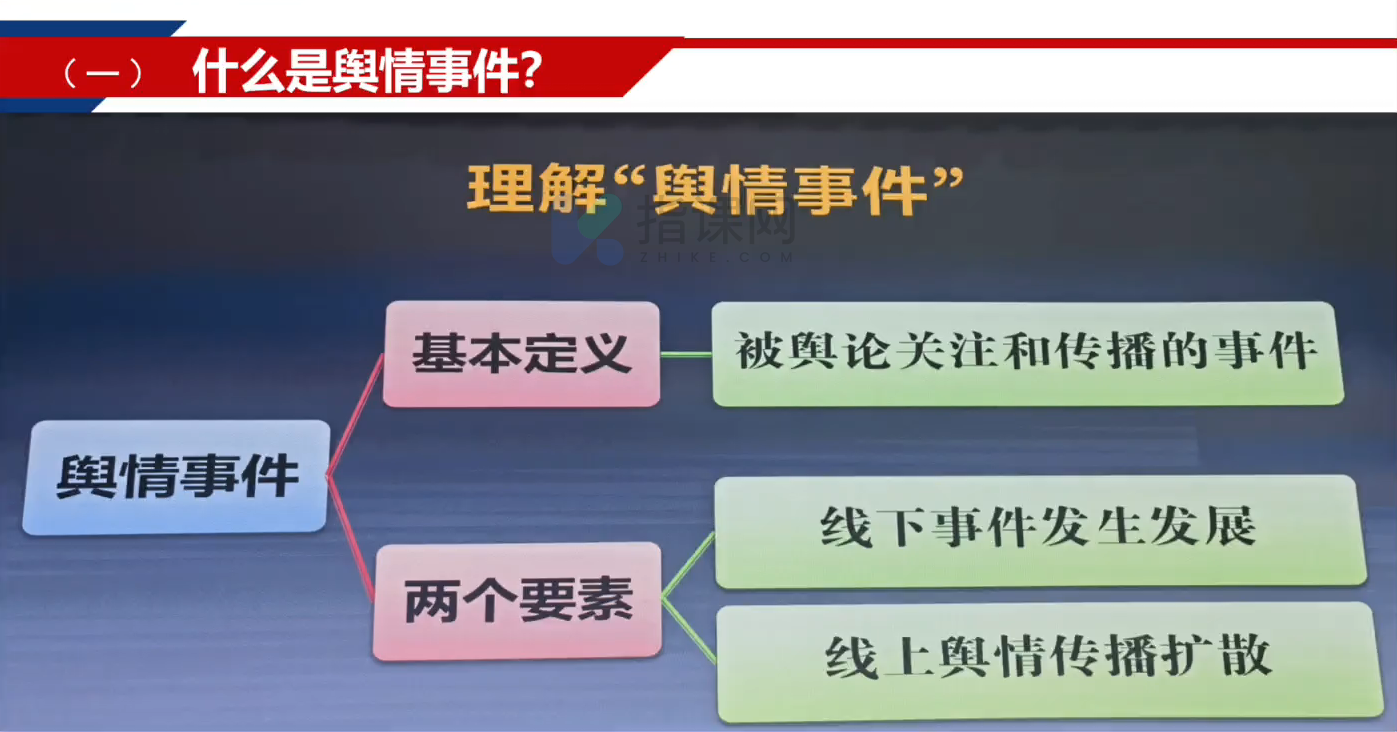 （一） 什么是舆情事件?

理解“舆情事件”

指课网
ZHIKE.COM

舆情事件

基本定义

被舆论关注和传播的事件

两个要素

线下事件发生发展

线上舆情传播扩散